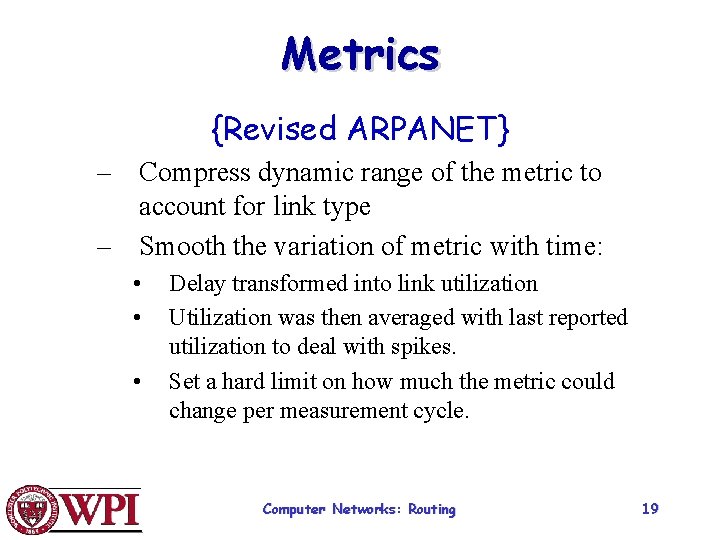 Metrics

{Revised ARPANET}

– Compress dynamic range of the metric to account for link type

– Smooth the variation of metric with time:

• Delay transformed into link utilization

• Utilization was then averaged with last reported utilization to deal with spikes.

• Set a hard limit on how much the metric could change per measurement cycle.

WPI

Computer Networks: Routing

19